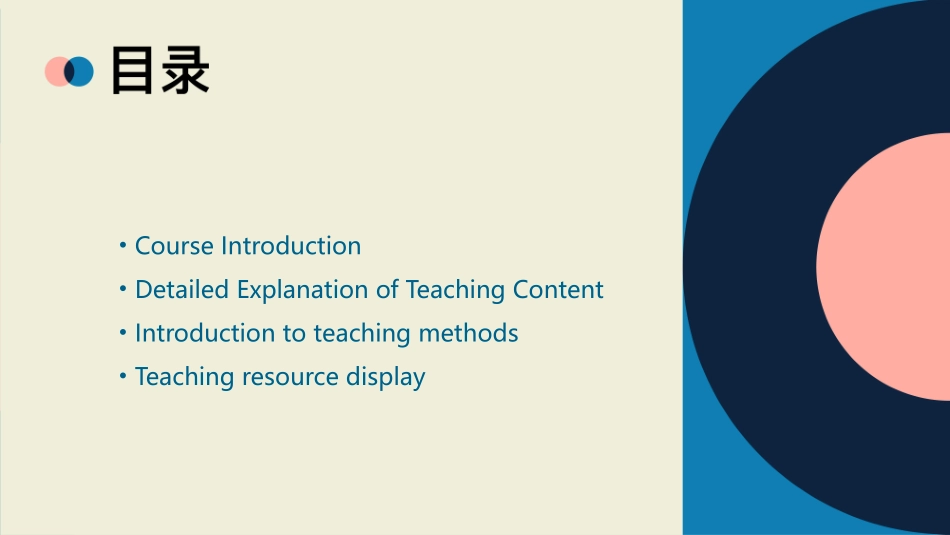 目录

• Course Introduction
• Detailed Explanation of Teaching Content
• Introduction to teaching methods
• Teaching resource display